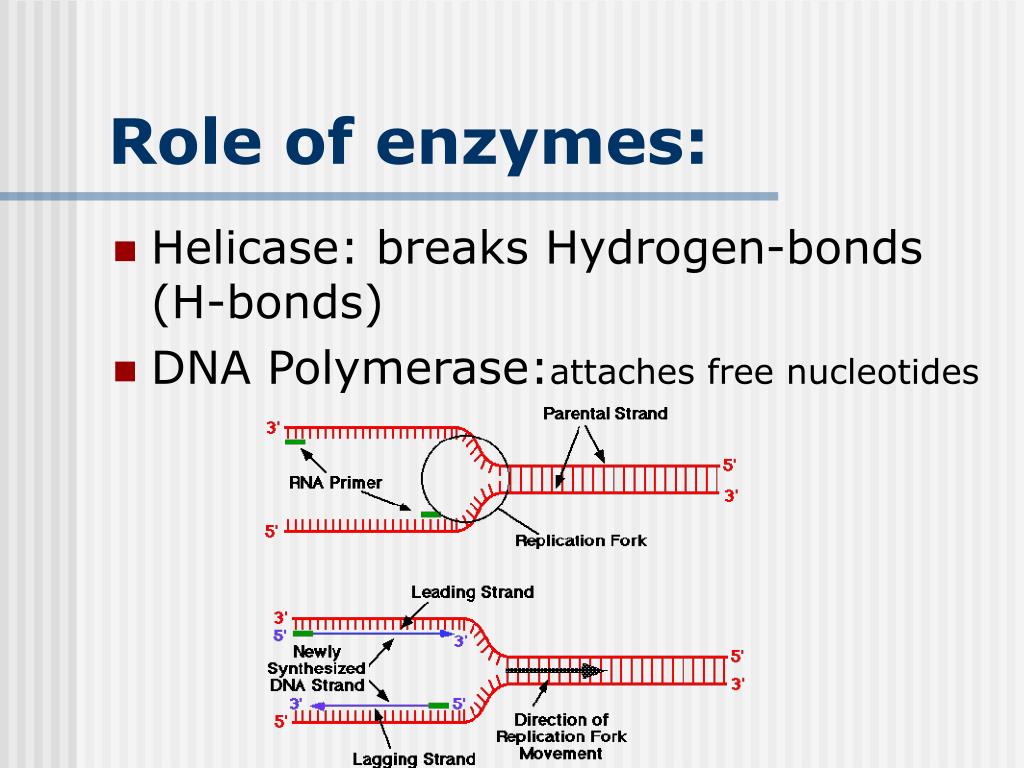 Role of enzymes:

Helicase: breaks Hydrogen-bonds (H-bonds)

DNA Polymerase:attaches free nucleotides

3'
Parental Strand
RNA Primer
5'
3'
5'
Replication Fork

Leading Strand
3'
5'
3'
Newly Synthesized DNA Strand
5'
3'
3'
5'
5'
Direction of Replication Fork Movement
Lagging Strand